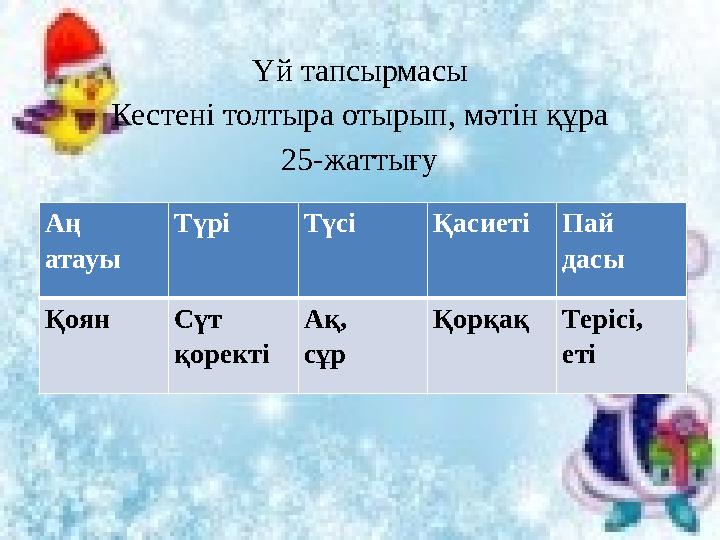 Үй тапсырмасы
Кестені толтыра отырып, мәтін құра
25-жаттығу

| Аң атауы | Түрі | Түсі | Қасиеті | Пай дасы |
|---|---|---|---|---|
| Қоян | Сүт қоректі | Ақ, сұр | Қорқақ | Терісі, еті |